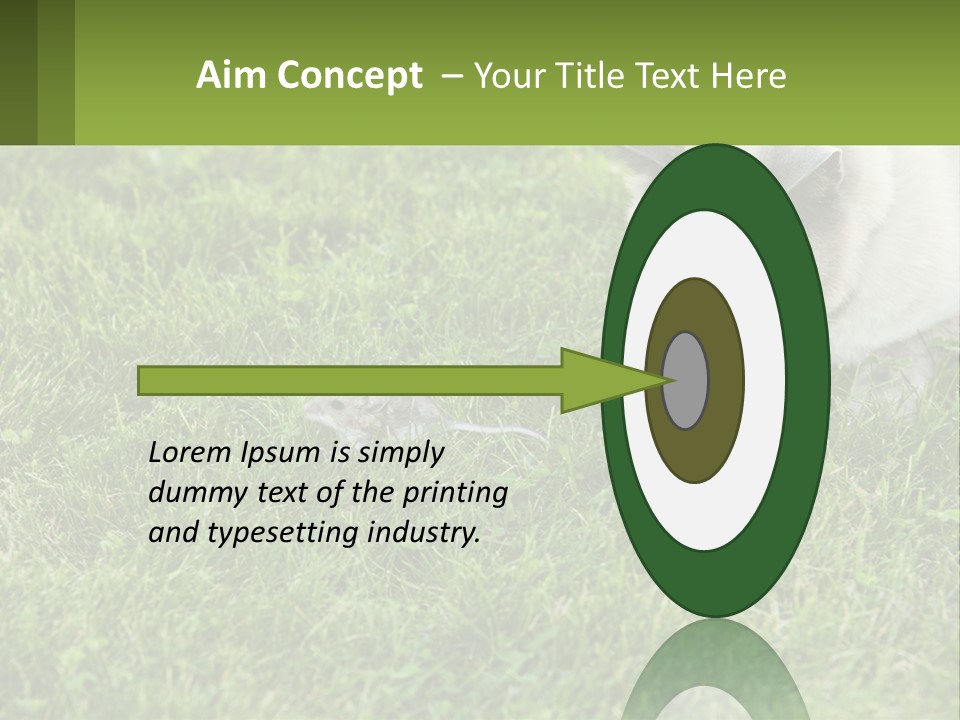 Aim Concept – Your Title Text Here

Lorem Ipsum is simply dummy text of the printing and typesetting industry.